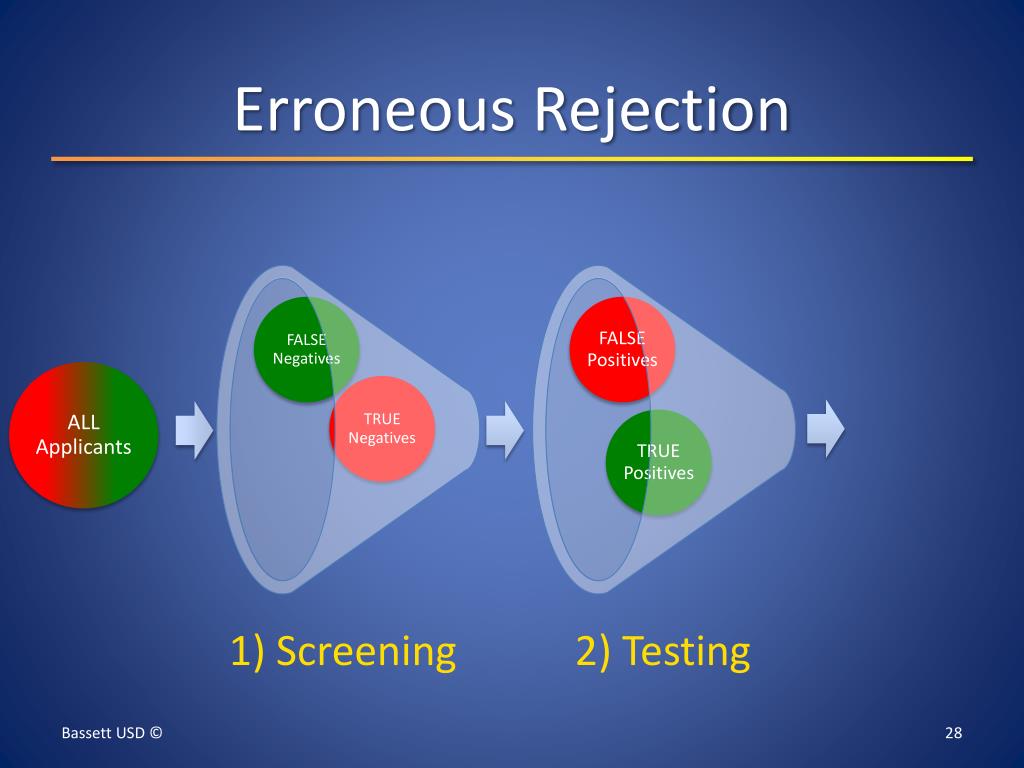 Erroneous Rejection

ALL Applicants

FALSE Negatives

TRUE Negatives

FALSE Positives

TRUE Positives

1) Screening

2) Testing

Bassett USD ©

28